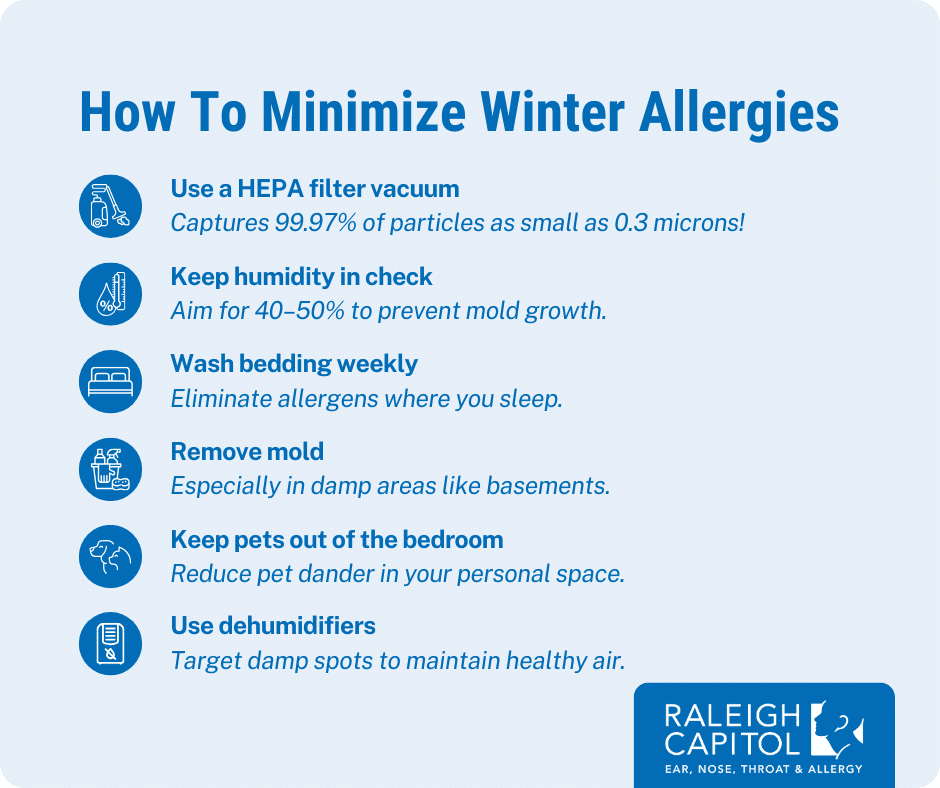 How To Minimize Winter Allergies

Use a HEPA filter vacuum
Captures 99.97% of particles as small as 0.3 microns!

Keep humidity in check
Aim for 40–50% to prevent mold growth.

Wash bedding weekly
Eliminate allergens where you sleep.

Remove mold
Especially in damp areas like basements.

Keep pets out of the bedroom
Reduce pet dander in your personal space.

Use dehumidifiers
Target damp spots to maintain healthy air.

RALEIGH CAPITOL
EAR, NOSE, THROAT & ALLERGY